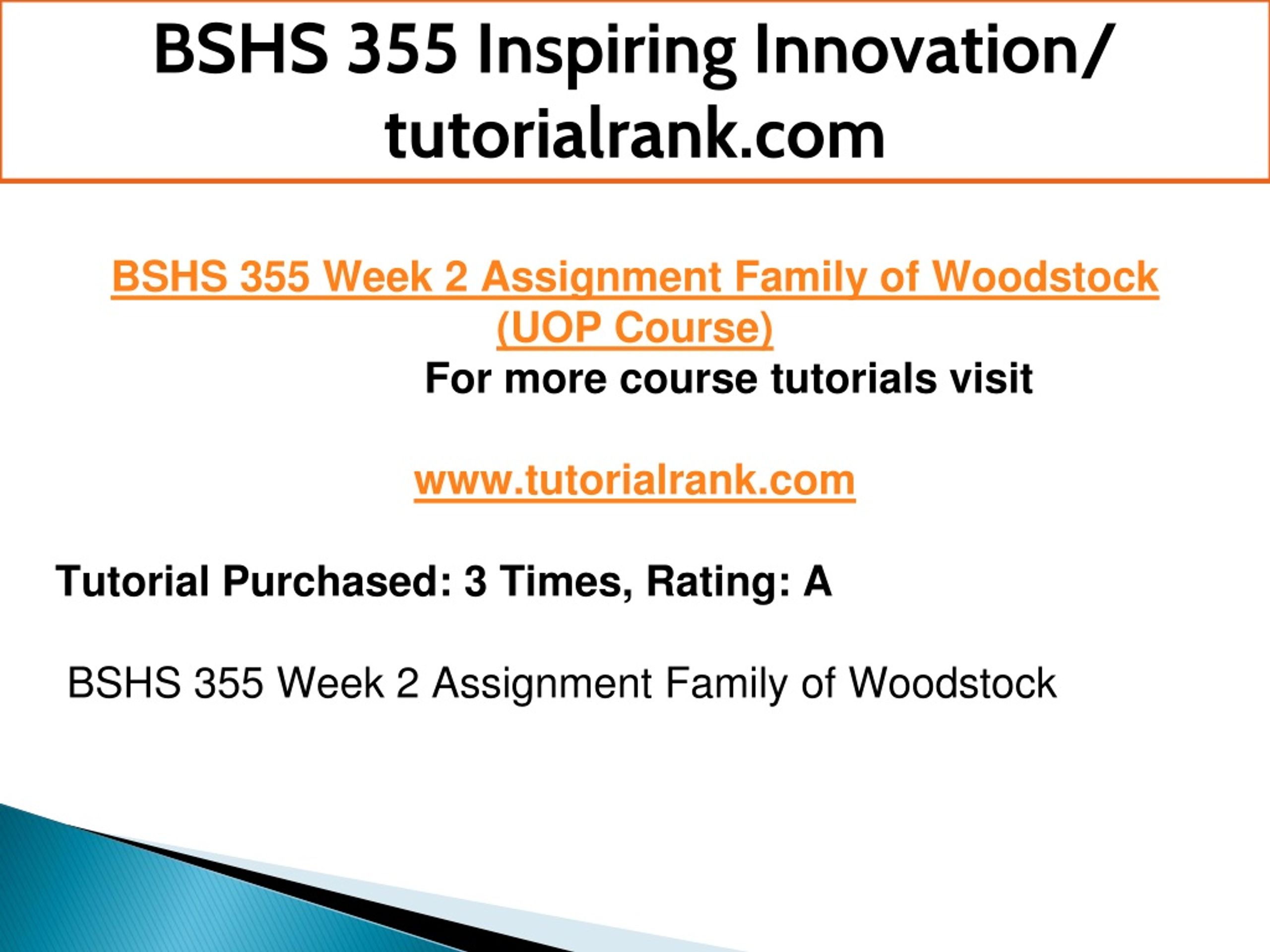 BSHS 355 Inspiring Innovation/ tutorialrank.com

BSHS 355 Week 2 Assignment Family of Woodstock (UOP Course)

For more course tutorials visit

www.tutorialrank.com

Tutorial Purchased: 3 Times, Rating: A

BSHS 355 Week 2 Assignment Family of Woodstock